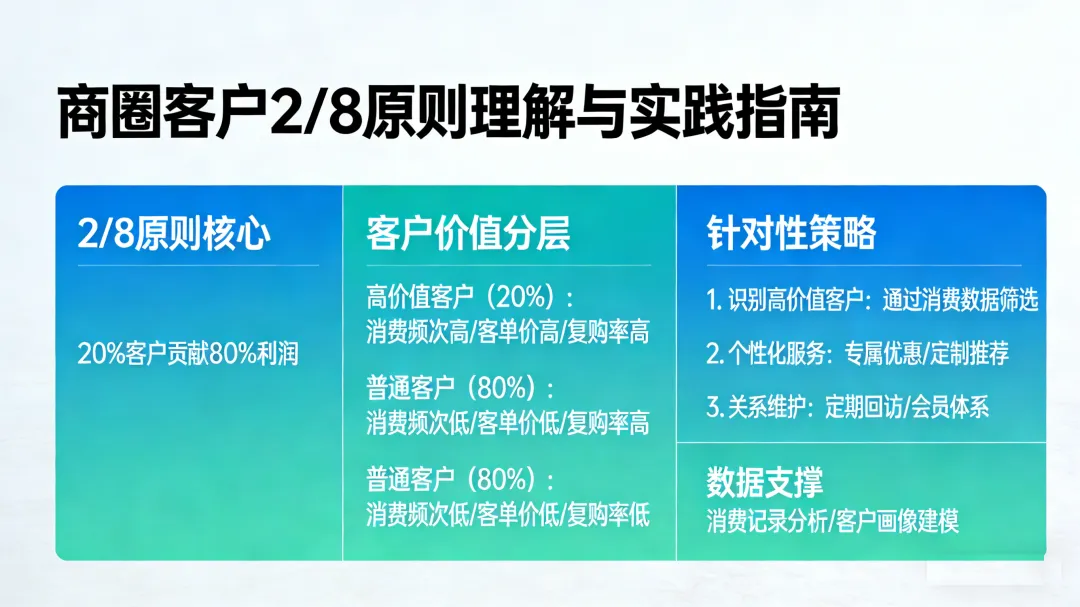 商圈客户2/8原则理解与实践指南

2/8原则核心

20%客户贡献80%利润

客户价值分层

高价值客户（20%）：
消费频次高/客单价高/复购率高

普通客户（80%）：
消费频次低/客单价低/复购率高

普通客户（80%）：
消费频次低/客单价低/复购率低

针对性策略

1. 识别高价值客户：通过消费数据筛选

2. 个性化服务：专属优惠/定制推荐

3. 关系维护：定期回访/会员体系

数据支撑

消费记录分析/客户画像建模